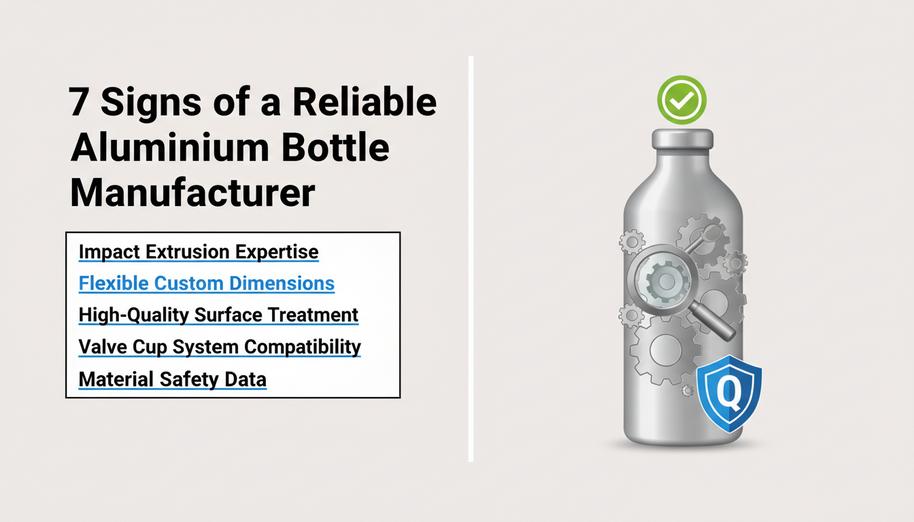 7 Signs of a Reliable Aluminium Bottle Manufacturer

Impact Extrusion Expertise
Flexible Custom Dimensions
High-Quality Surface Treatment
Valve Cup System Compatibility
Material Safety Data

Q